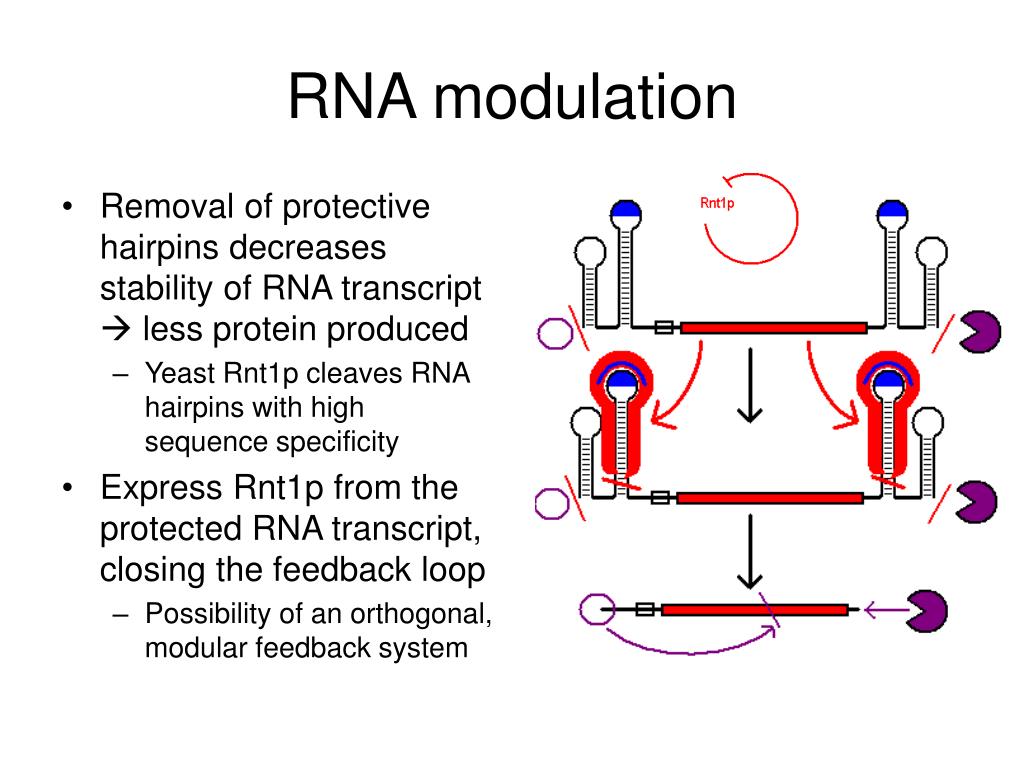 RNA modulation

• Removal of protective hairpins decreases stability of RNA transcript → less protein produced
– Yeast Rnt1p cleaves RNA hairpins with high sequence specificity

• Express Rnt1p from the protected RNA transcript, closing the feedback loop
– Possibility of an orthogonal, modular feedback system

Rnt1p